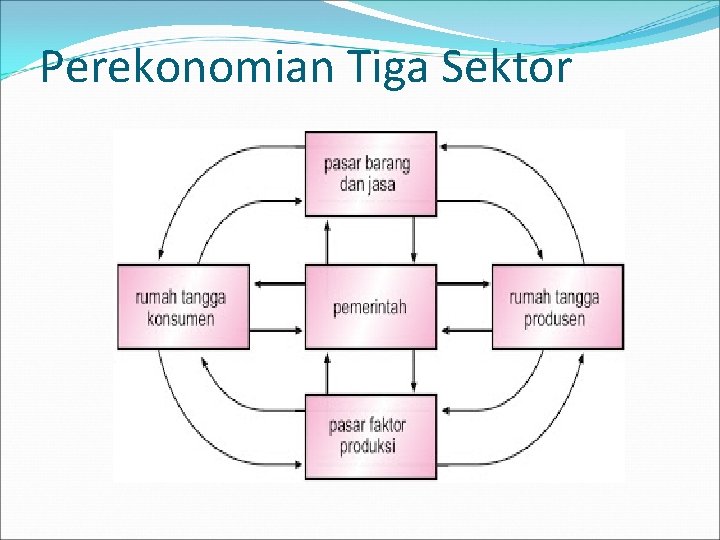 Perekonomian Tiga Sektor

pasar barang dan jasa

rumah tangga konsumen

pemerintah

rumah tangga produsen

pasar faktor produksi